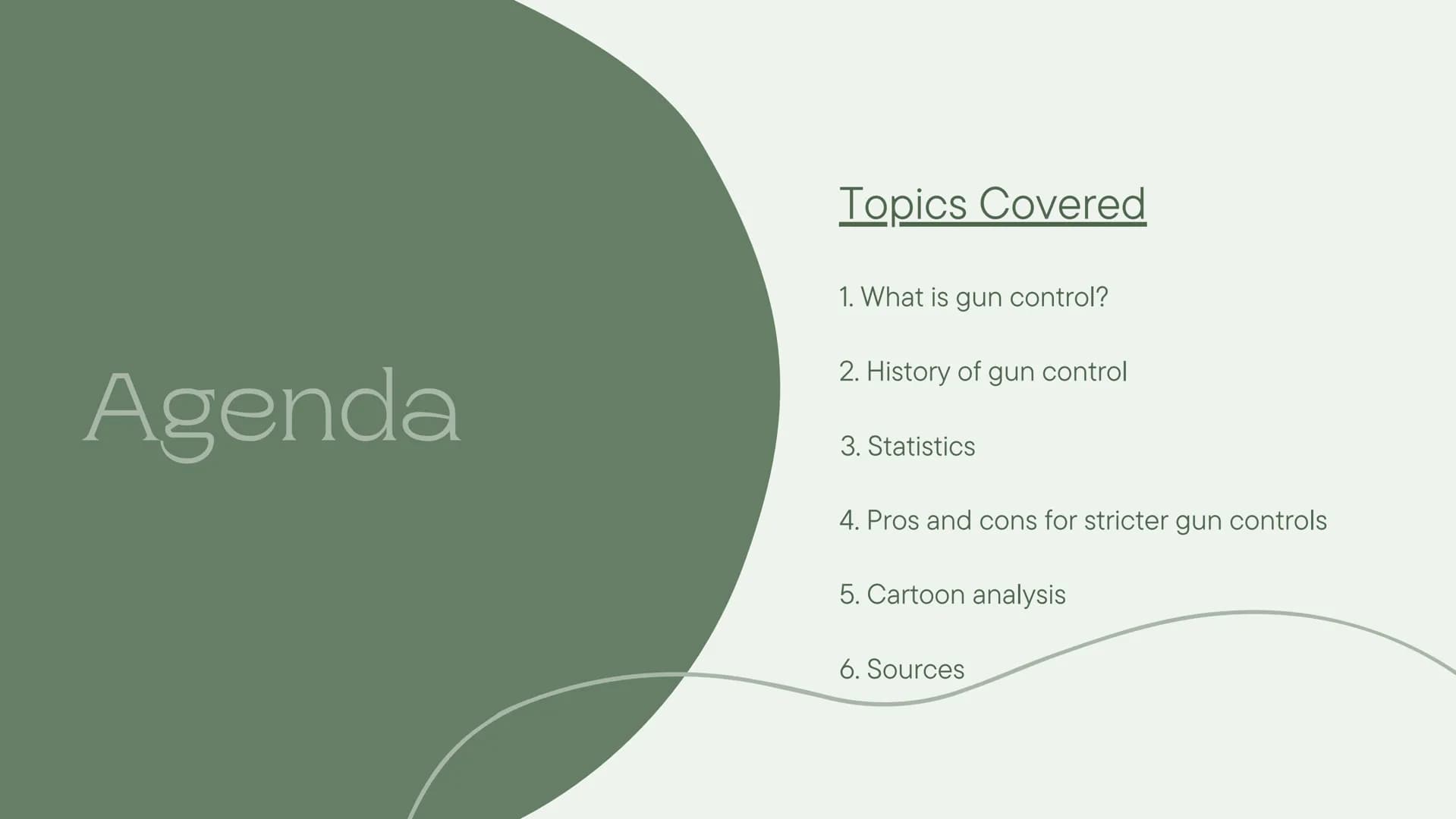 Agenda

Topics Covered

1. What is gun control?

2. History of gun control

3. Statistics

4. Pros and cons for stricter gun controls

5. Cartoon analysis

6. Sources